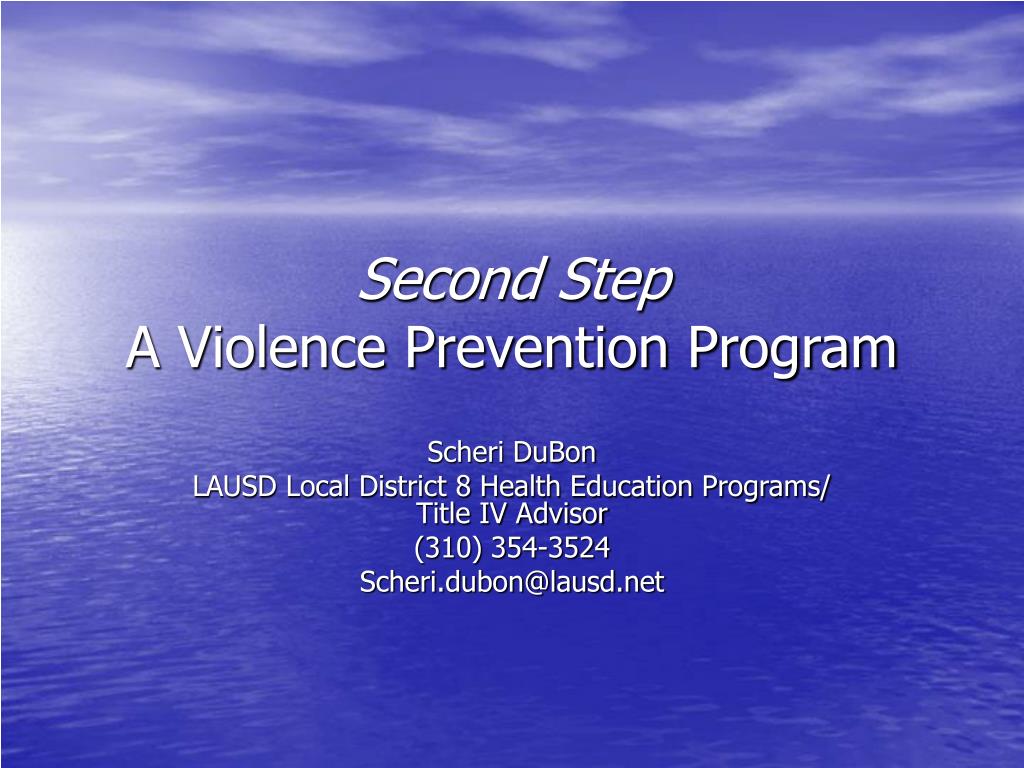 Second Step
A Violence Prevention Program

Scheri DuBon
LAUSD Local District 8 Health Education Programs/ Title IV Advisor
(310) 354-3524
Scheri.dubon@lausd.net